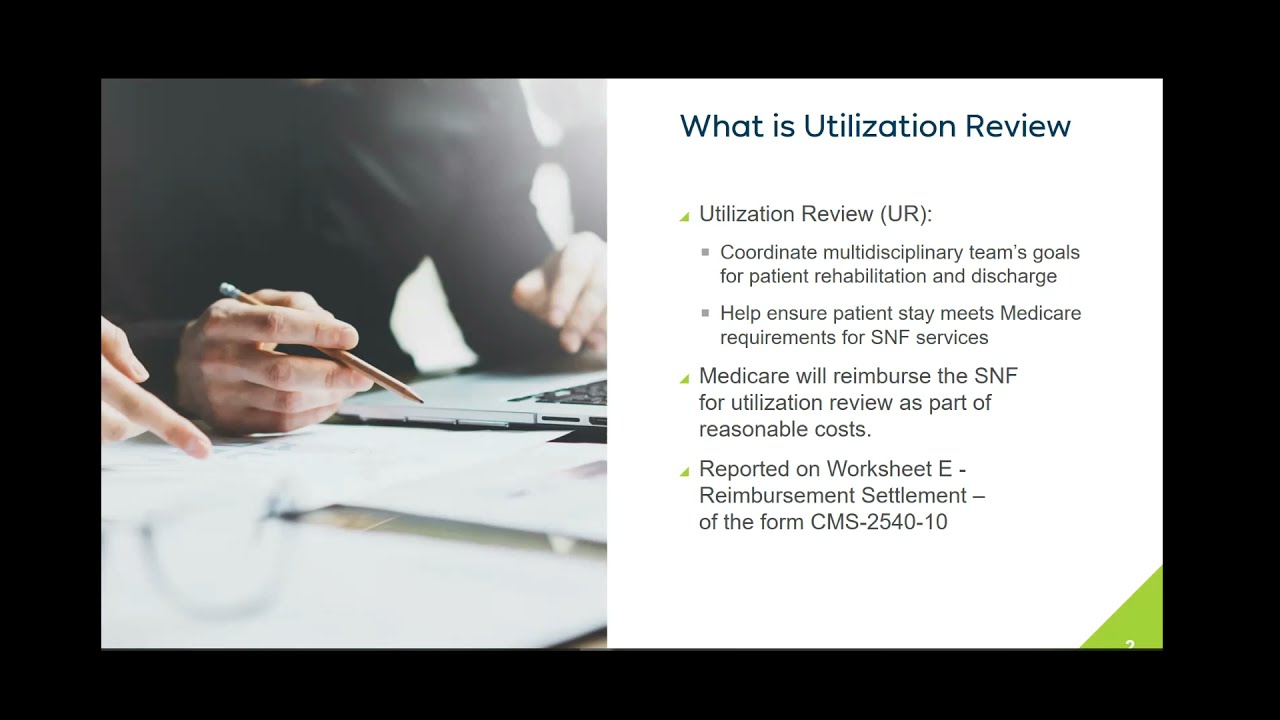 What is Utilization Review

Utilization Review (UR):

Coordinate multidisciplinary team's goals for patient rehabilitation and discharge

Help ensure patient stay meets Medicare requirements for SNF services

Medicare will reimburse the SNF for utilization review as part of reasonable costs.

Reported on Worksheet E - Reimbursement Settlement – of the form CMS-2540-10

2